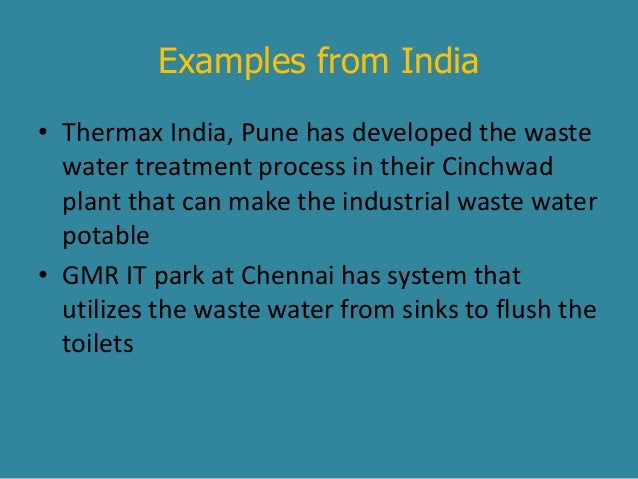 Examples from India

• Thermax India, Pune has developed the waste water treatment process in their Cinchwad plant that can make the industrial waste water potable

• GMR IT park at Chennai has system that utilizes the waste water from sinks to flush the toilets